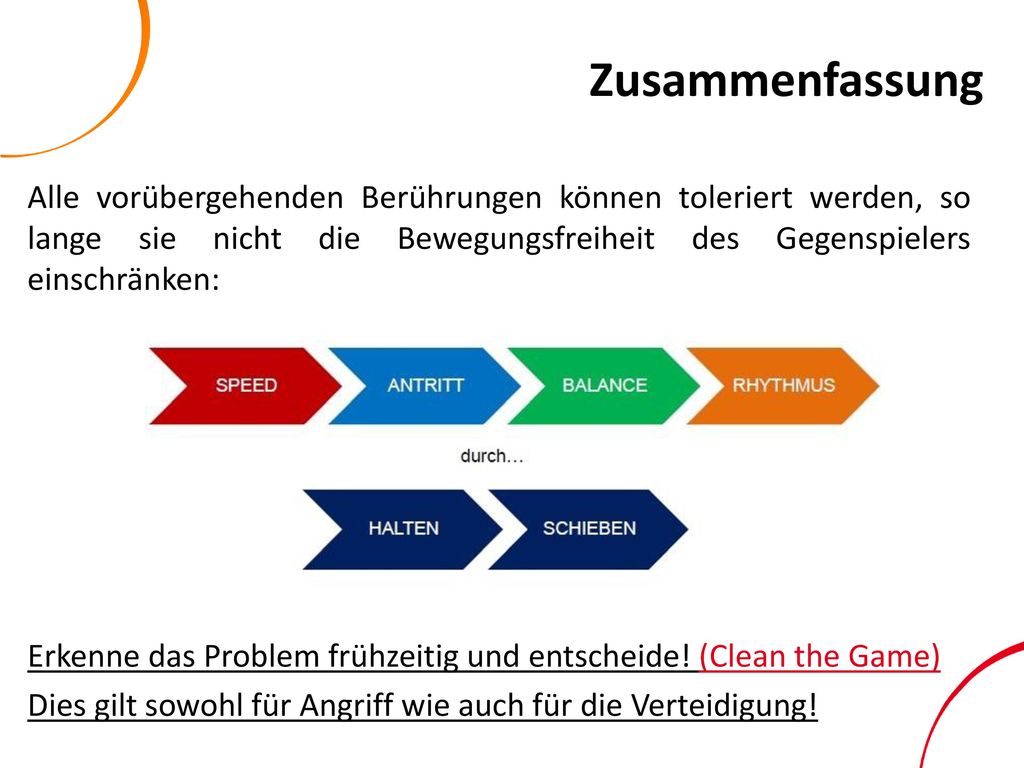 Zusammenfassung

Alle vorübergehenden Berührungen können toleriert werden, so lange sie nicht die Bewegungsfreiheit des Gegenspielers einschränken:

SPEED ANTRITT BALANCE RHYTHMUS

durch…

HALTEN SCHIEBEN

Erkenne das Problem frühzeitig und entscheide! (Clean the Game)

Dies gilt sowohl für Angriff wie auch für die Verteidigung!